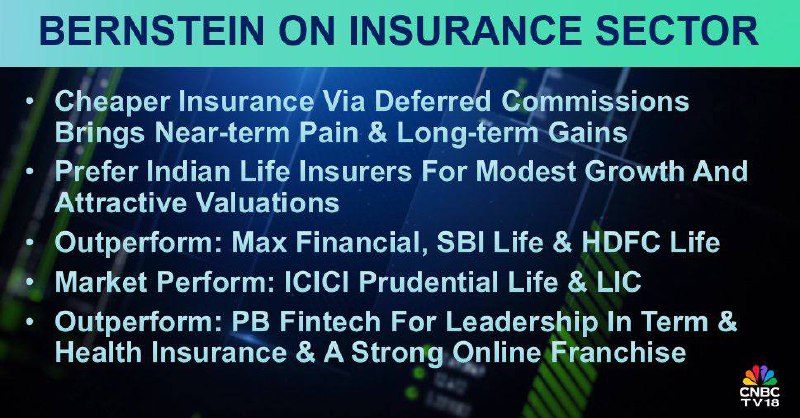 BERNSTEIN ON INSURANCE SECTOR

• Cheaper Insurance Via Deferred Commissions Brings Near-term Pain & Long-term Gains
• Prefer Indian Life Insurers For Modest Growth And Attractive Valuations
• Outperform: Max Financial, SBI Life & HDFC Life
• Market Perform: ICICI Prudential Life & LIC
• Outperform: PB Fintech For Leadership In Term & Health Insurance & A Strong Online Franchise

CNBC TV18